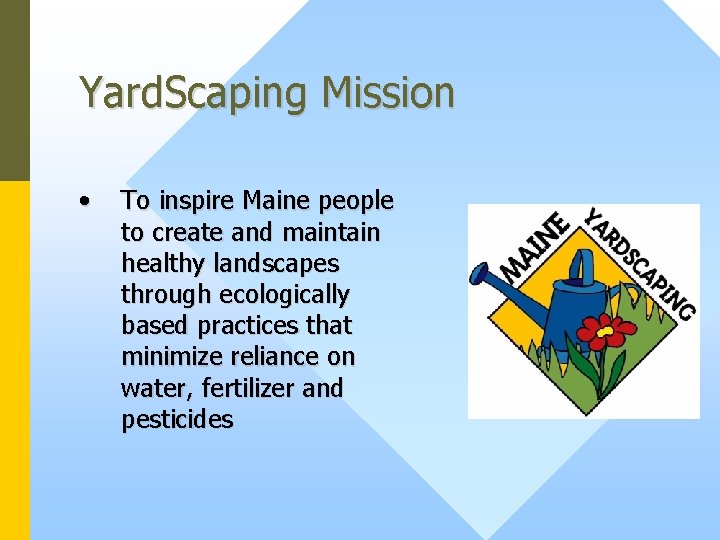 YardScaping Mission

• To inspire Maine people to create and maintain healthy landscapes through ecologically based practices that minimize reliance on water, fertilizer and pesticides

MAINE YARDSCAPING